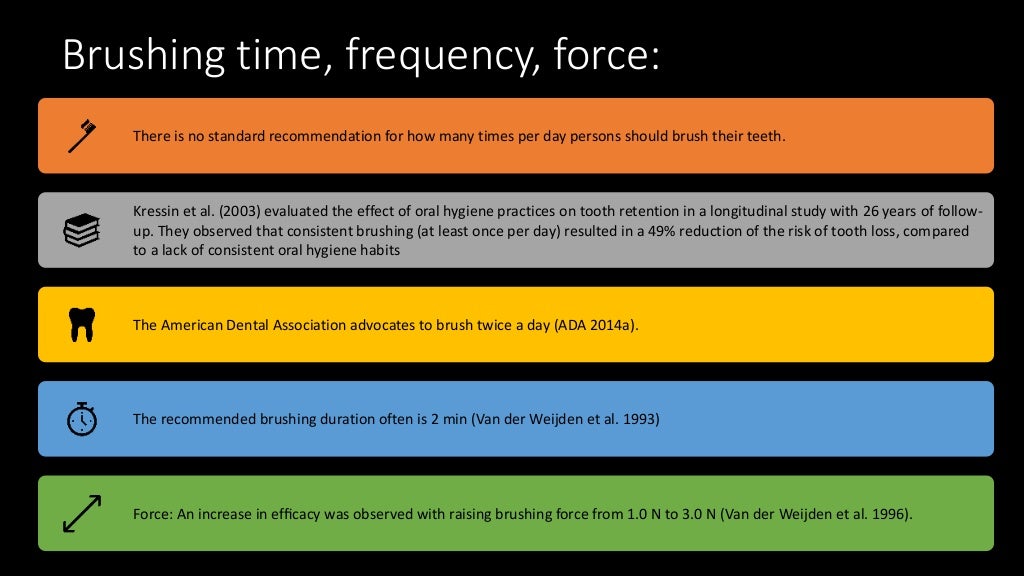 Brushing time, frequency, force:

There is no standard recommendation for how many times per day persons should brush their teeth.

Kressin et al. (2003) evaluated the effect of oral hygiene practices on tooth retention in a longitudinal study with 26 years of follow-up. They observed that consistent brushing (at least once per day) resulted in a 49% reduction of the risk of tooth loss, compared to a lack of consistent oral hygiene habits

The American Dental Association advocates to brush twice a day (ADA 2014a).

The recommended brushing duration often is 2 min (Van der Weijden et al. 1993)

Force: An increase in efficacy was observed with raising brushing force from 1.0 N to 3.0 N (Van der Weijden et al. 1996).